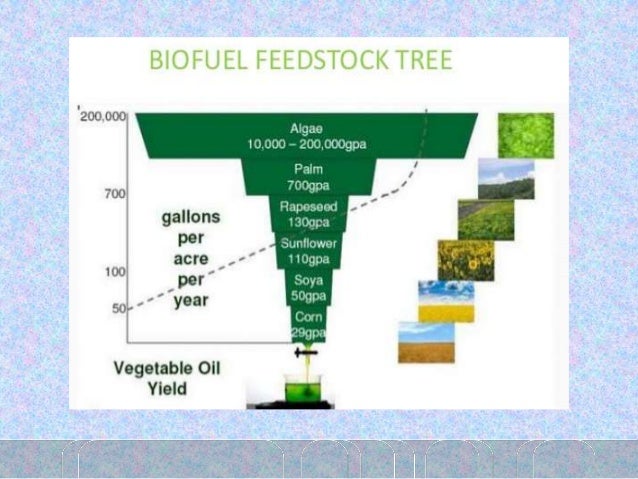 BIOFUEL FEEDSTOCK TREE

200,000
700
100
50

gallons per acre per year

Algae
10,000 – 200,000gpa
Palm
700gpa
Rapeseed
130gpa
Sunflower
110gpa
Soya
50gpa
Corn
29gpa

Vegetable Oil Yield